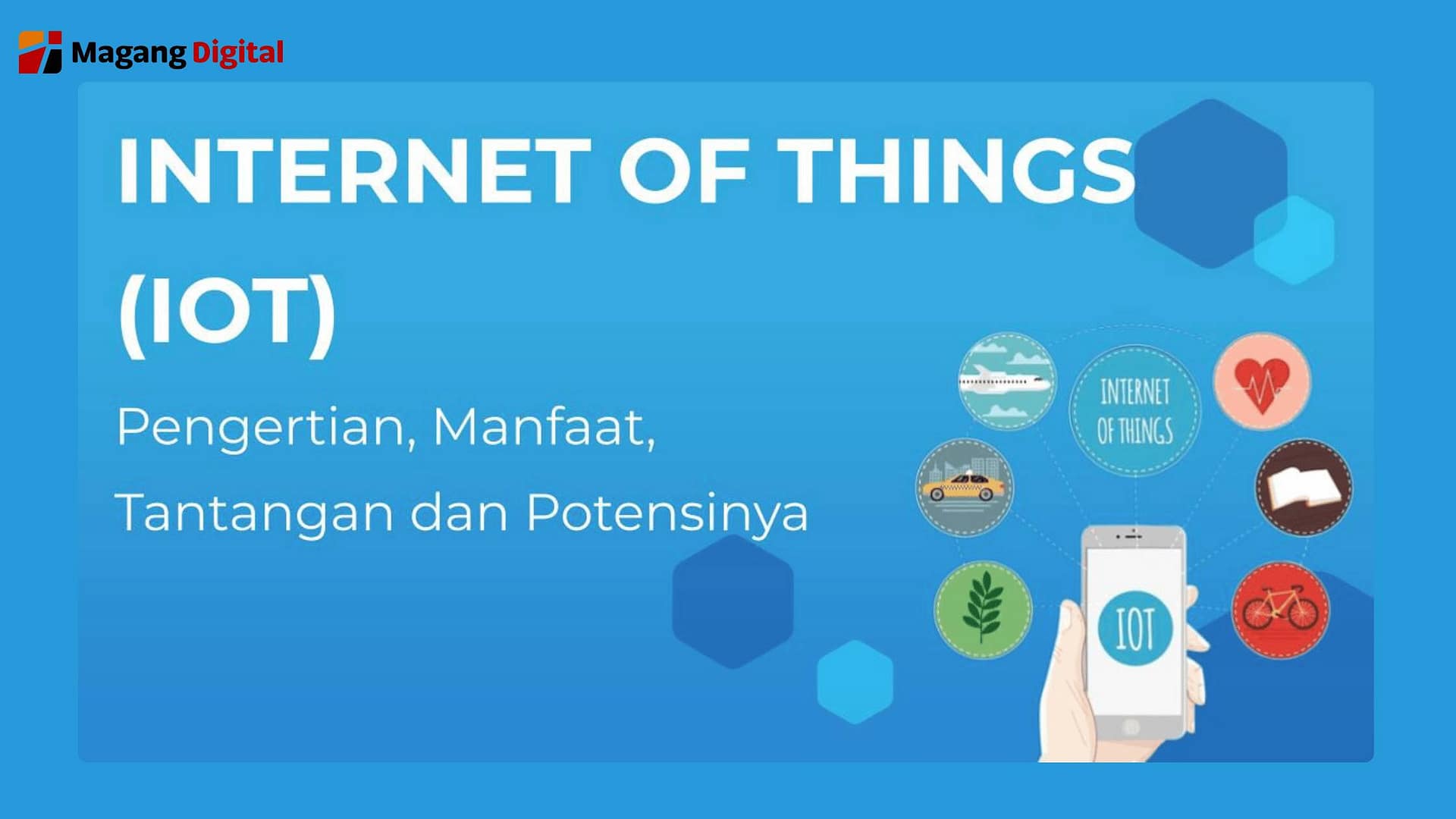 Magang Digital

INTERNET OF THINGS (IOT)

Pengertian, Manfaat, Tantangan dan Potensinya

INTERNET OF THINGS

IOT